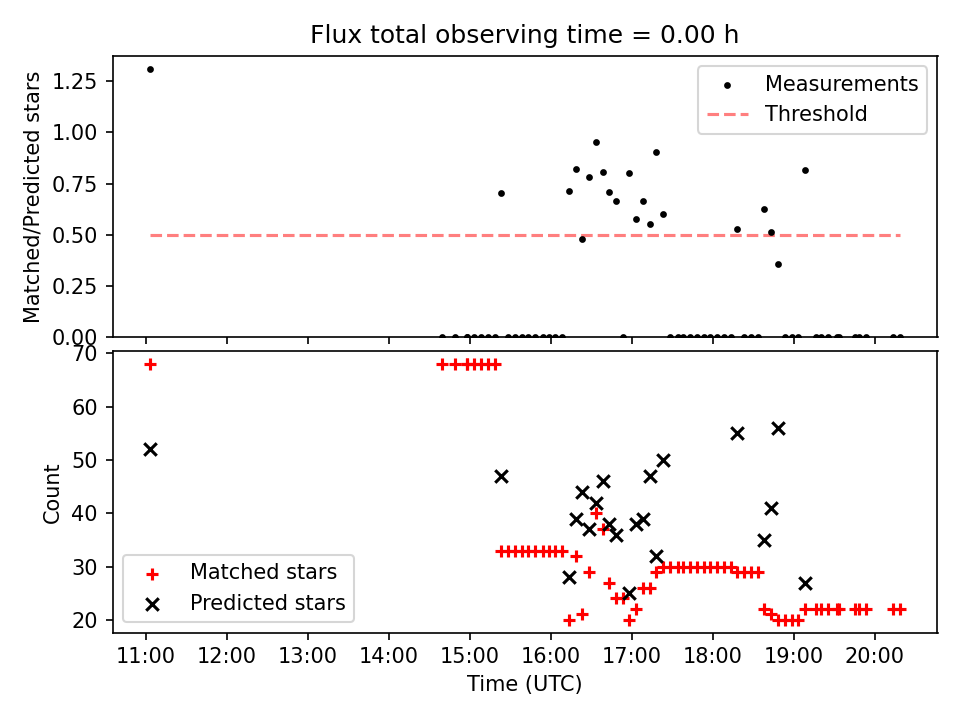 Flux total observing time = 0.00 h

Matched/Predicted stars

1.25
1.00
0.75
0.50
0.25
0.00

Measurements
Threshold

Count

70
60
50
40
30
20

Matched stars
Predicted stars

11:00 12:00 13:00 14:00 15:00 16:00 17:00 18:00 19:00 20:00

Time (UTC)